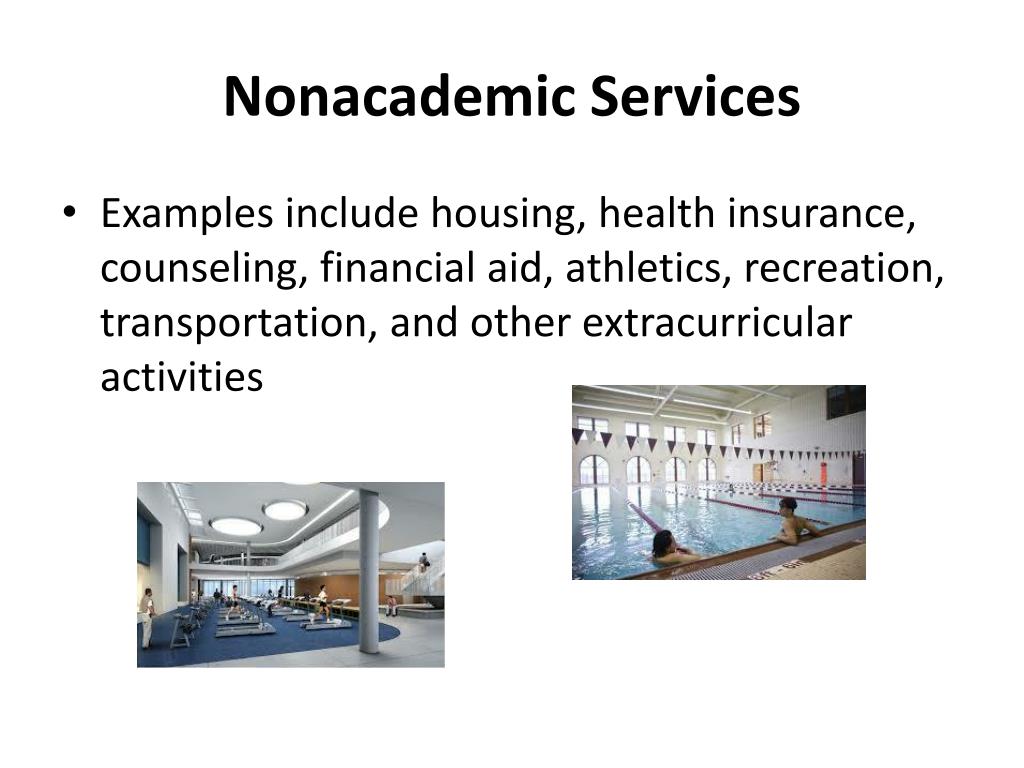 Nonacademic Services

• Examples include housing, health insurance, counseling, financial aid, athletics, recreation, transportation, and other extracurricular activities